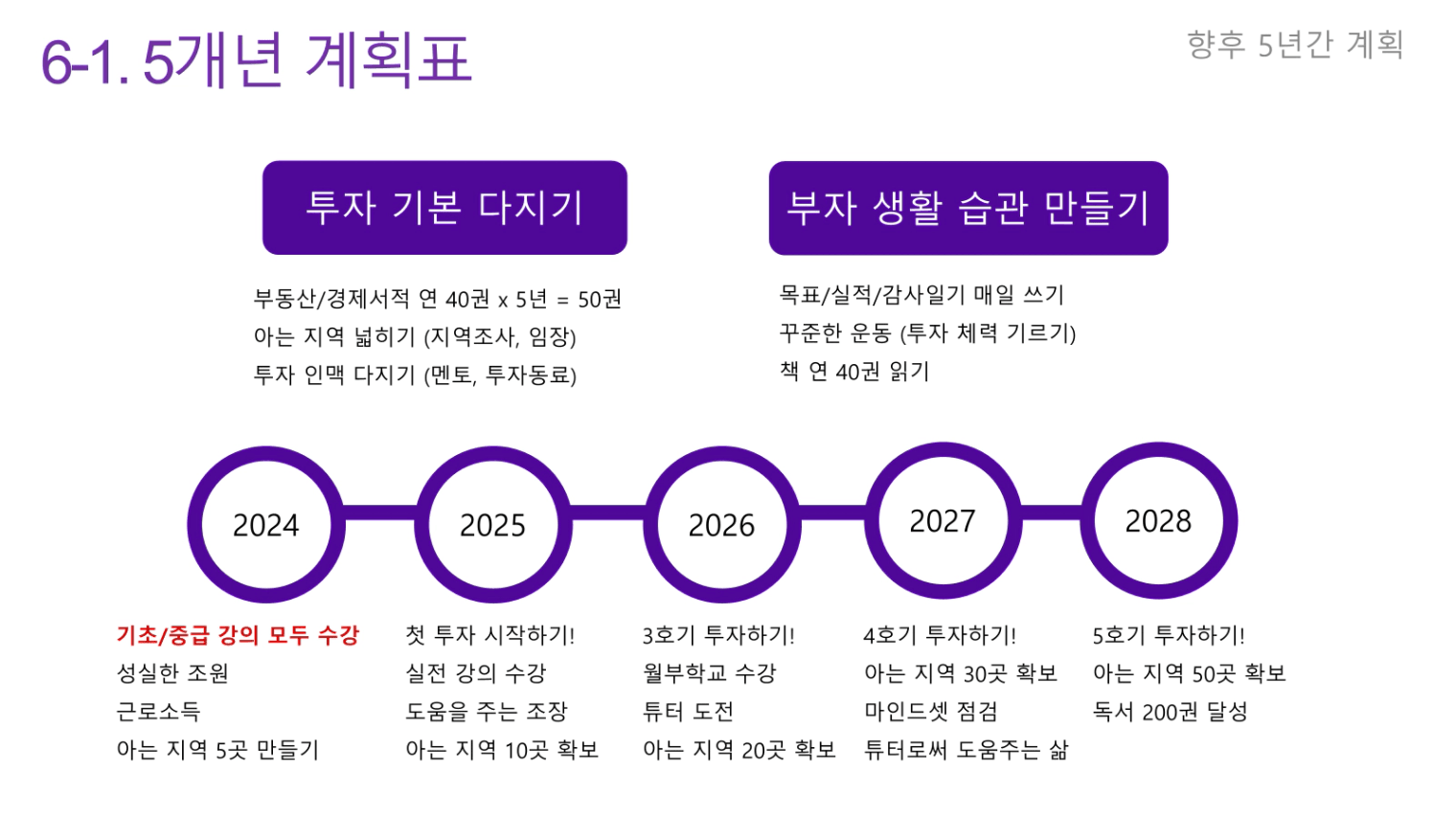 6-1. 5개년 계획표

향후 5년간 계획

투자 기본 다지기

부동산/경제서적 연 40권 x 5년 = 50권
아는 지역 넓히기 (지역조사, 임장)
투자 인맥 다지기 (멘토, 투자동료)

부자 생활 습관 만들기

목표/실적/감사일기 매일 쓰기
꾸준한 운동 (투자 체력 기르기)
책 연 40권 읽기

2024

2025

2026

2027

2028

기초/중급 강의 모두 수강
성실한 조원
근로소득
아는 지역 5곳 만들기

첫 투자 시작하기!
실전 강의 수강
도움을 주는 조장
아는 지역 10곳 확보

3호기 투자하기!
월부학교 수강
튜터 도전
아는 지역 20곳 확보

4호기 투자하기!
아는 지역 30곳 확보
마인드셋 점검
튜터로써 도움주는 삶

5호기 투자하기!
아는 지역 50곳 확보
독서 200권 달성